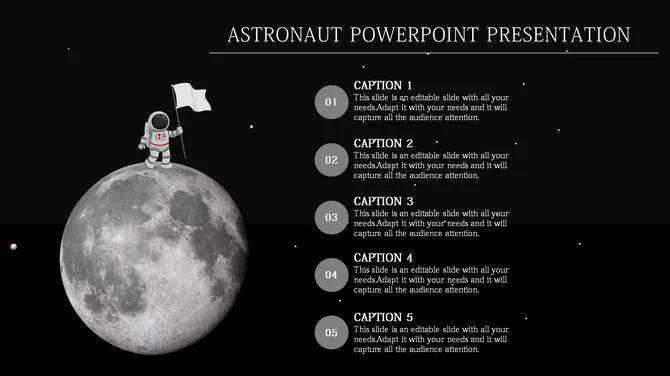 ASTRONAUT POWERPOINT PRESENTATION

01

CAPTION 1
This slide is an editable slide with all your needs.Adapt it with your needs and it will capture all the audience attention.

02

CAPTION 2
This slide is an editable slide with all your needs.Adapt it with your needs and it will capture all the audience attention.

03

CAPTION 3
This slide is an editable slide with all your needs.Adapt it with your needs and it will capture all the audience attention.

04

CAPTION 4
This slide is an editable slide with all your needs.Adapt it with your needs and it will capture all the audience attention.

05

CAPTION 5
This slide is an editable slide with all your needs.Adapt it with your needs and it will capture all the audience attention.